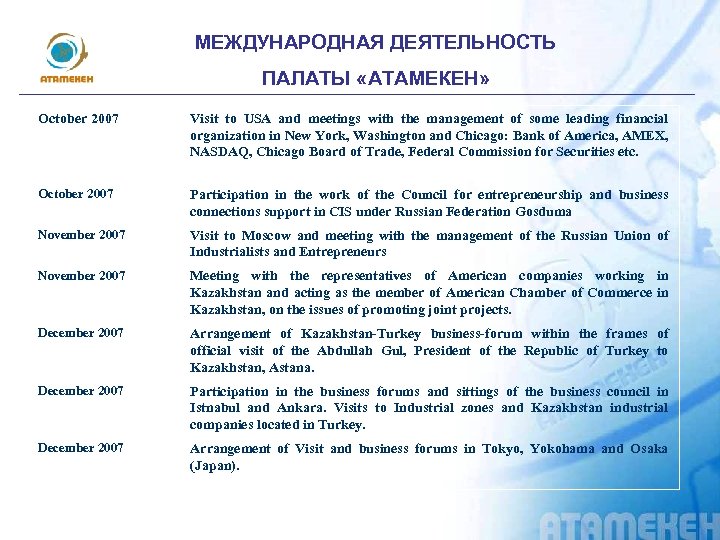 АТАМЕКЕН

МЕЖДУНАРОДНАЯ ДЕЯТЕЛЬНОСТЬ ПАЛАТЫ «АТАМЕКЕН»

| | |
|---|---|
| October 2007 | Visit to USA and meetings with the management of some leading financial organization in New York, Washington and Chicago: Bank of America, AMEX, NASDAQ, Chicago Board of Trade, Federal Commission for Securities etc. |
| October 2007 | Participation in the work of the Council for entrepreneurship and business connections support in CIS under Russian Federation Gosduma |
| November 2007 | Visit to Moscow and meeting with the management of the Russian Union of Industrialists and Entrepreneurs |
| November 2007 | Meeting with the representatives of American companies working in Kazakhstan and acting as the member of American Chamber of Commerce in Kazakhstan, on the issues of promoting joint projects. |
| December 2007 | Arrangement of Kazakhstan-Turkey business-forum within the frames of official visit of the Abdullah Gul, President of the Republic of Turkey to Kazakhstan, Astana. |
| December 2007 | Participation in the business forums and sittings of the business council in Istnabul and Ankara. Visits to Industrial zones and Kazakhstan industrial companies located in Turkey. |
| December 2007 | Arrangement of Visit and business forums in Tokyo, Yokohama and Osaka (Japan). |

АТАМЕКЕН